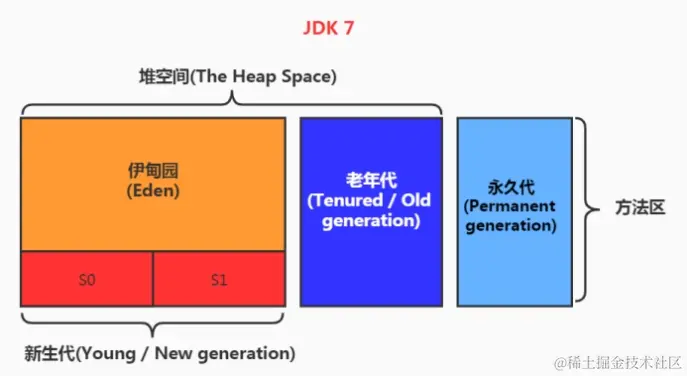 JDK 7

堆空间(The Heap Space)

伊甸园
(Eden)

S0

S1

老年代
(Tenured / Old generation)

永久代
(Permanent generation)

方法区

新生代(Young / New generation)

@稀土掘金技术社区